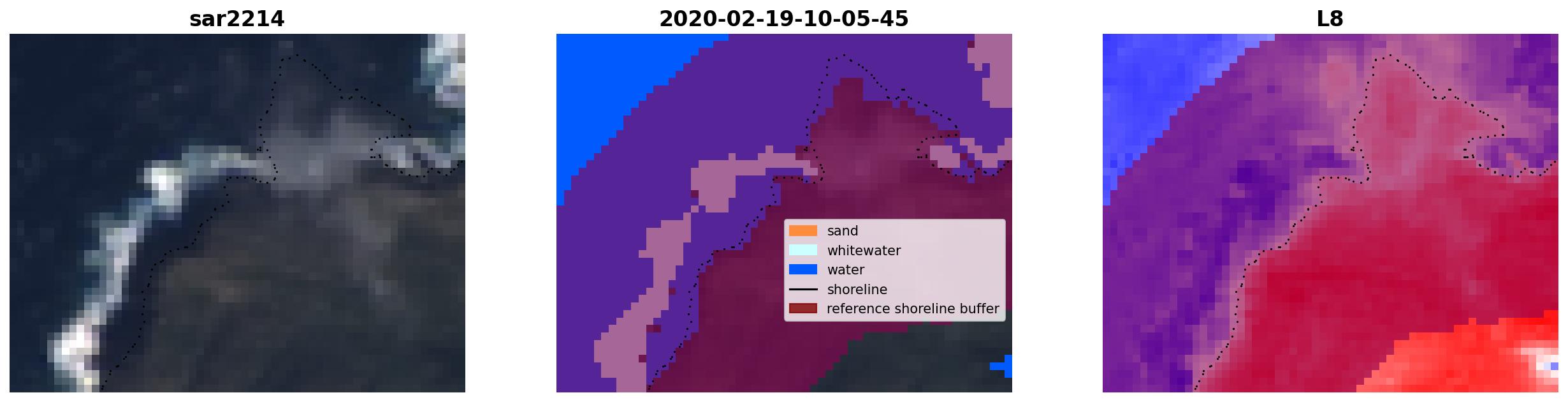 sar2214

2020-02-19-10-05-45

sand
whitewater
water
shoreline
reference shoreline buffer

L8